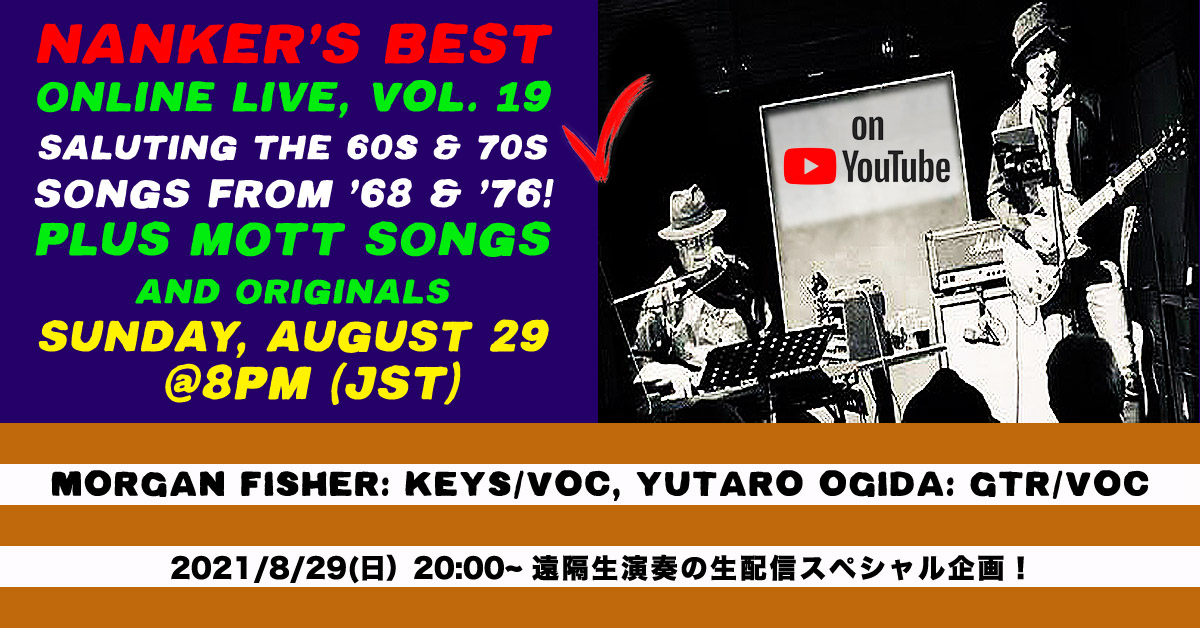 NANKER'S BEST
ONLINE LIVE, VOL. 19
SALUTING THE 60S & 70S
SONGS FROM '68 & '76!
PLUS MOTT SONGS
AND ORIGINALS
SUNDAY, AUGUST 29
@8PM (JST)

on YouTube

MORGAN FISHER: KEYS/VOC, YUTARO OGIDA: GTR/VOC

2021/8/29(日) 20:00~ 遠隔生演奏の生配信スペシャル企画！